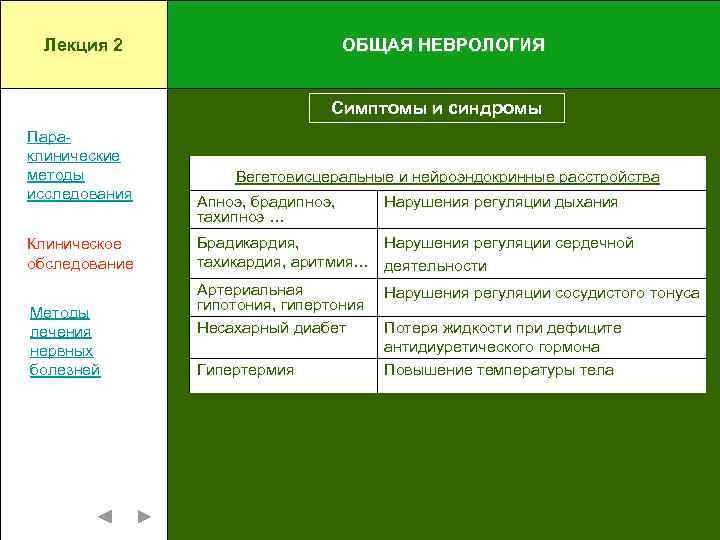 Лекция 2

ОБЩАЯ НЕВРОЛОГИЯ

Симптомы и синдромы

Пара-клинические методы исследования

Клиническое обследование

Методы лечения нервных болезней

| Вегетовисцеральные и нейроэндокринные расстройства | |
|---|---|
| Апноэ, брадипноэ, тахипноэ ... | Нарушения регуляции дыхания |
| Брадикардия, тахикардия, аритмия... | Нарушения регуляции сердечной деятельности |
| Артериальная гипотония, гипертония | Нарушения регуляции сосудистого тонуса |
| Несахарный диабет | Потеря жидкости при дефиците антидиуретического гормона |
| Гипертермия | Повышение температуры тела |